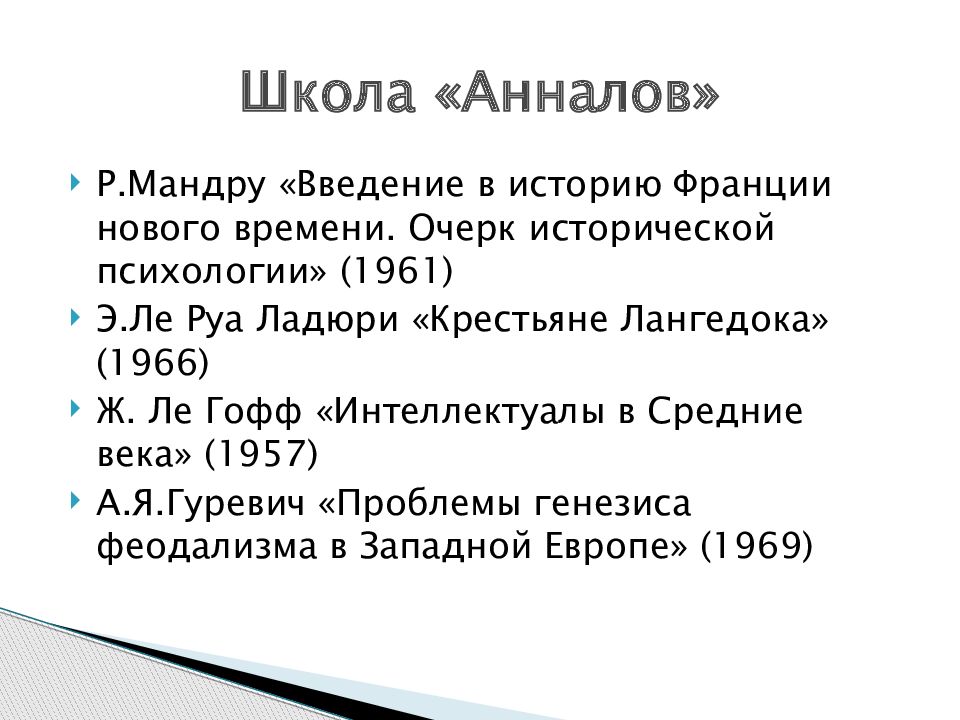 Школа «Анналов»

Р.Мандру «Введение в историю Франции нового времени. Очерк исторической психологии» (1961)

Э.Ле Руа Ладюри «Крестьяне Лангедока» (1966)

Ж. Ле Гофф «Интеллектуалы в Средние века» (1957)

А.Я.Гуревич «Проблемы генезиса феодализма в Западной Европе» (1969)